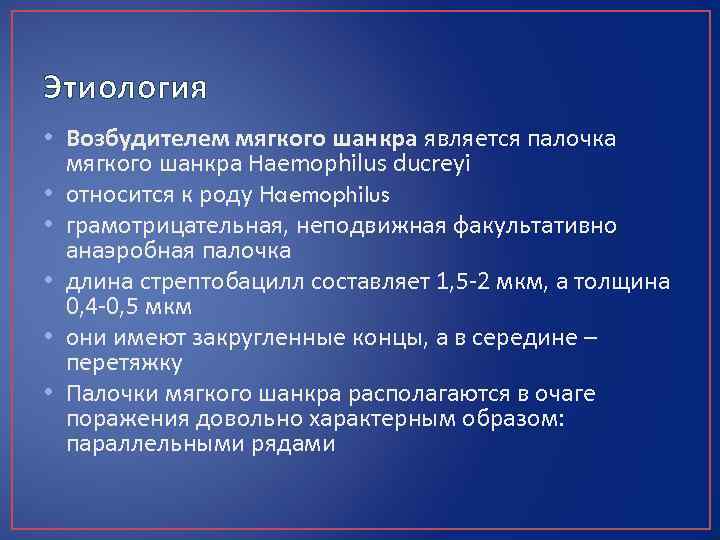 Этиология

• Возбудителем мягкого шанкра является палочка мягкого шанкра Haemophilus ducreyi
• относится к роду Haemophilus
• грамотрицательная, неподвижная факультативно анаэробная палочка
• длина стрептобацилл составляет 1,5-2 мкм, а толщина 0,4-0,5 мкм
• они имеют закругленные концы, а в середине – перетяжку
• Палочки мягкого шанкра располагаются в очаге поражения довольно характерным образом: параллельными рядами